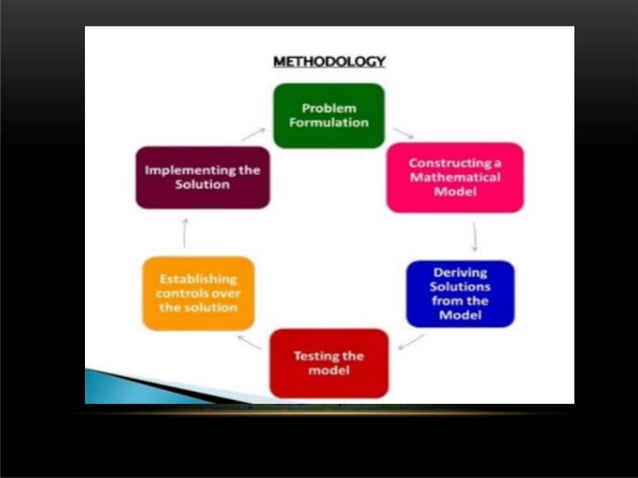 METHODOLOGY

Problem Formulation

Constructing a Mathematical Model

Deriving Solutions from the Model

Testing the model

Establishing controls over the solution

Implementing the Solution